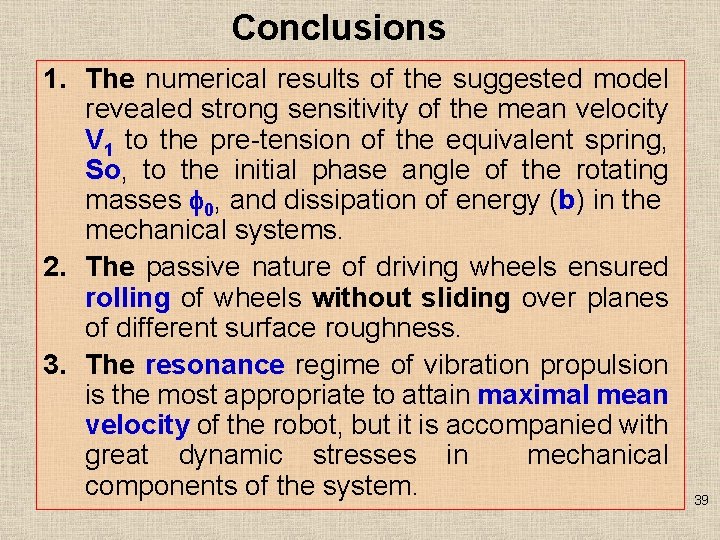 Conclusions

1. The numerical results of the suggested model revealed strong sensitivity of the mean velocity $V_1$ to the pre-tension of the equivalent spring, So, to the initial phase angle of the rotating masses $\phi_0$, and dissipation of energy (b) in the mechanical systems.

2. The passive nature of driving wheels ensured rolling of wheels without sliding over planes of different surface roughness.

3. The resonance regime of vibration propulsion is the most appropriate to attain maximal mean velocity of the robot, but it is accompanied with great dynamic stresses in mechanical components of the system.

39